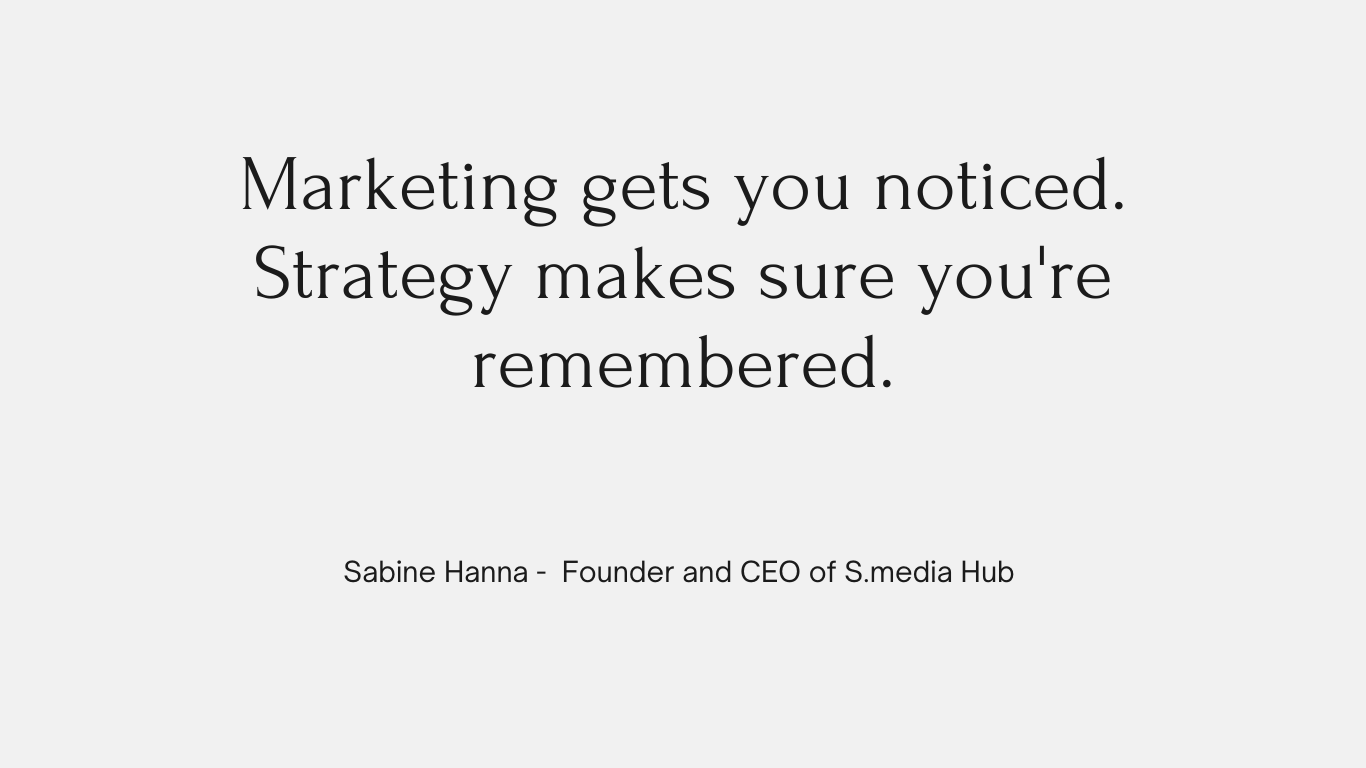 Marketing gets you noticed. Strategy makes sure you're remembered.

Sabine Hanna - Founder and CEO of S.media Hub